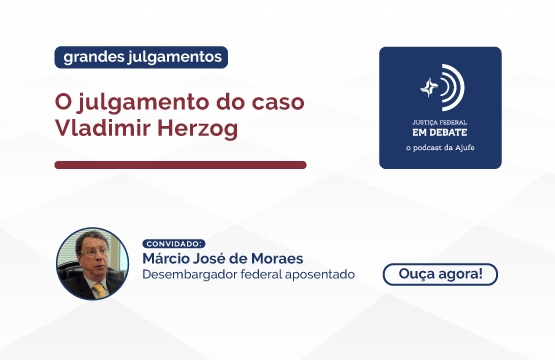 grandes julgamentos

O julgamento do caso Vladimir Herzog

JUSTIÇA FEDERAL
EM DEBATE
o podcast da Ajufe

CONVIDADO:
Márcio José de Moraes
Desembargador federal aposentado

Ouça agora!